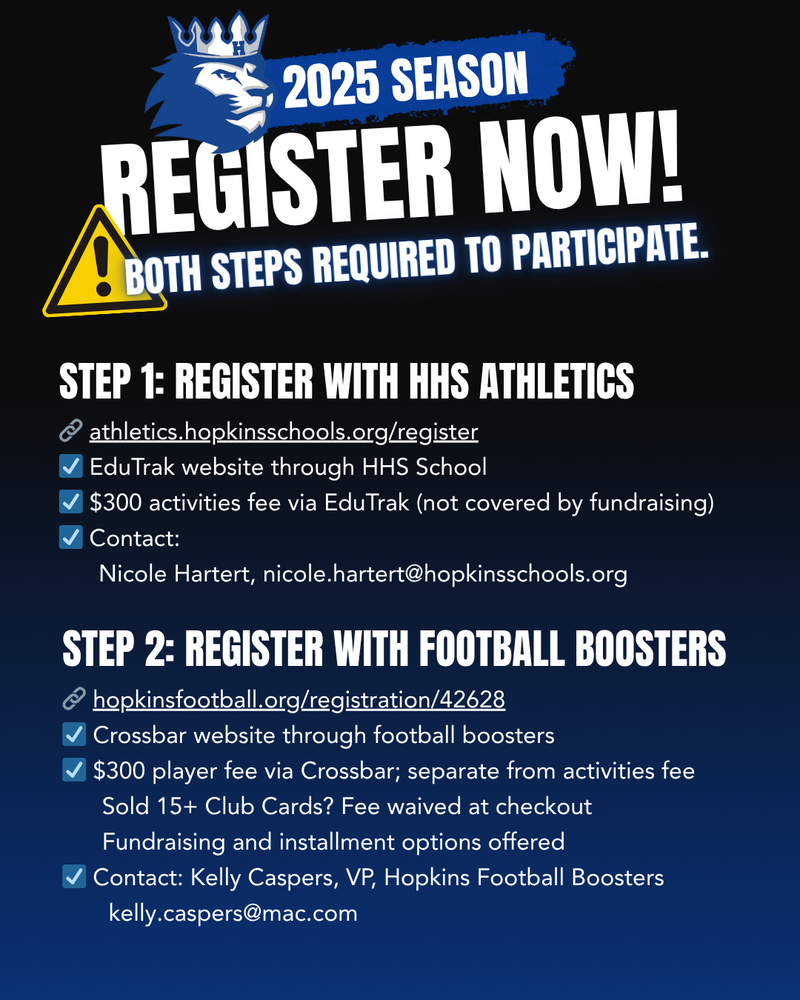 H

2025 SEASON

REGISTER NOW!

BOTH STEPS REQUIRED TO PARTICIPATE.

STEP 1: REGISTER WITH HHS ATHLETICS

athletics.hopkinsschools.org/register
EduTrak website through HHS School
$300 activities fee via EduTrak (not covered by fundraising)
Contact:
Nicole Hartert, nicole.hartert@hopkinsschools.org

STEP 2: REGISTER WITH FOOTBALL BOOSTERS

hopkinsfootball.org/registration/42628
Crossbar website through football boosters
$300 player fee via Crossbar; separate from activities fee
Sold 15+ Club Cards? Fee waived at checkout
Fundraising and installment options offered
Contact: Kelly Caspers, VP, Hopkins Football Boosters
kelly.caspers@mac.com